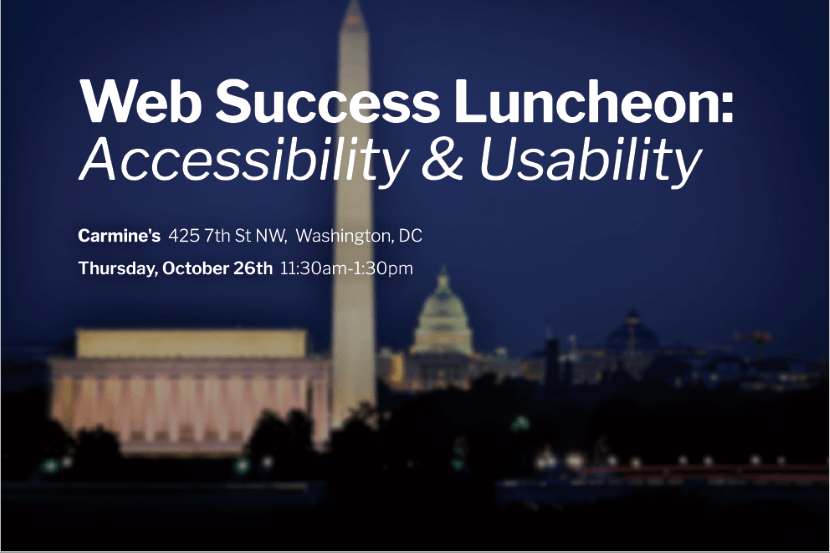 Web Success Luncheon:
Accessibility & Usability

Carmine's 425 7th St NW, Washington, DC

Thursday, October 26th 11:30am-1:30pm